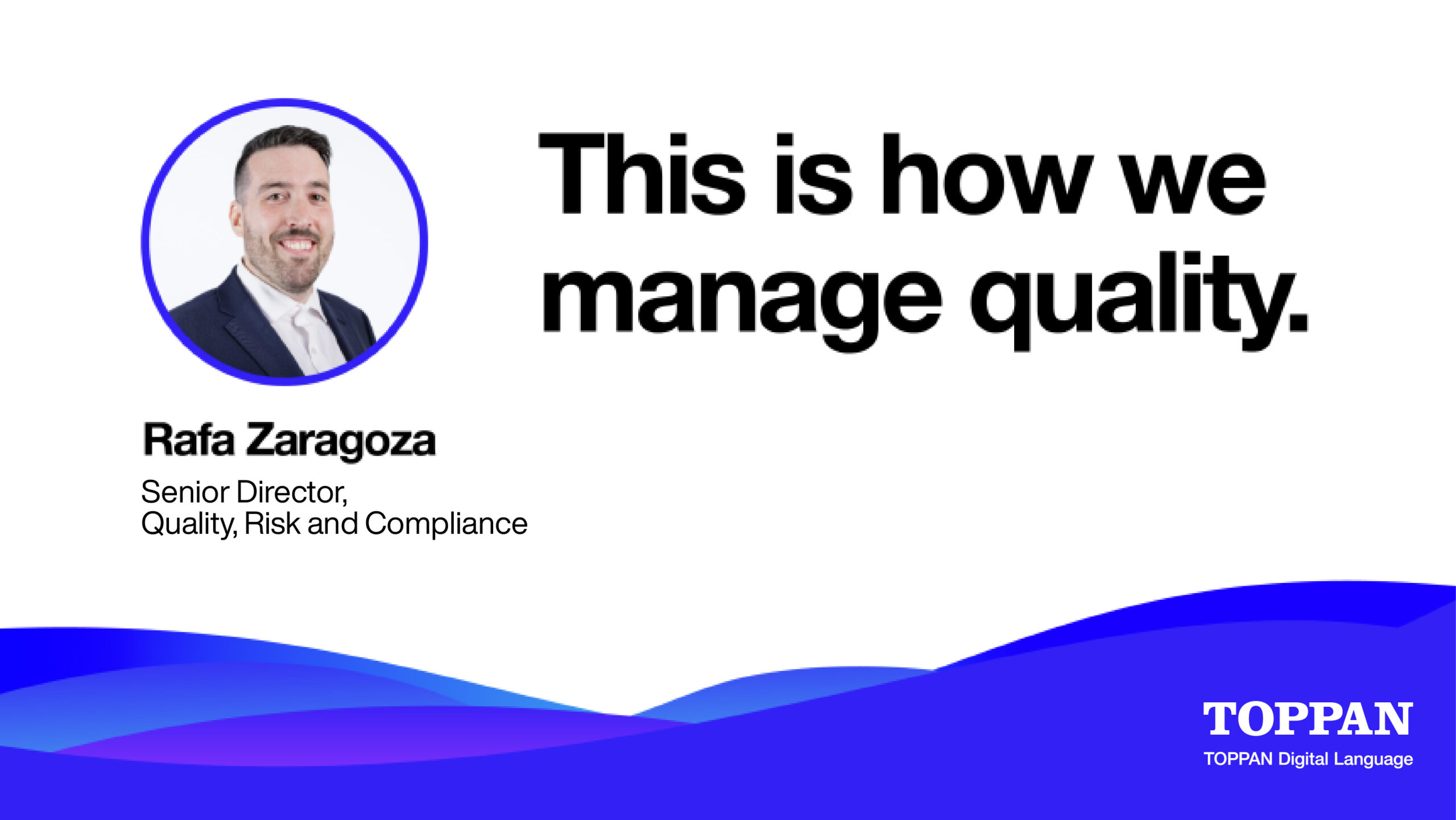 This is how we manage quality.

Rafa Zaragoza

Senior Director,
Quality, Risk and Compliance

TOPPAN
TOPPAN Digital Language